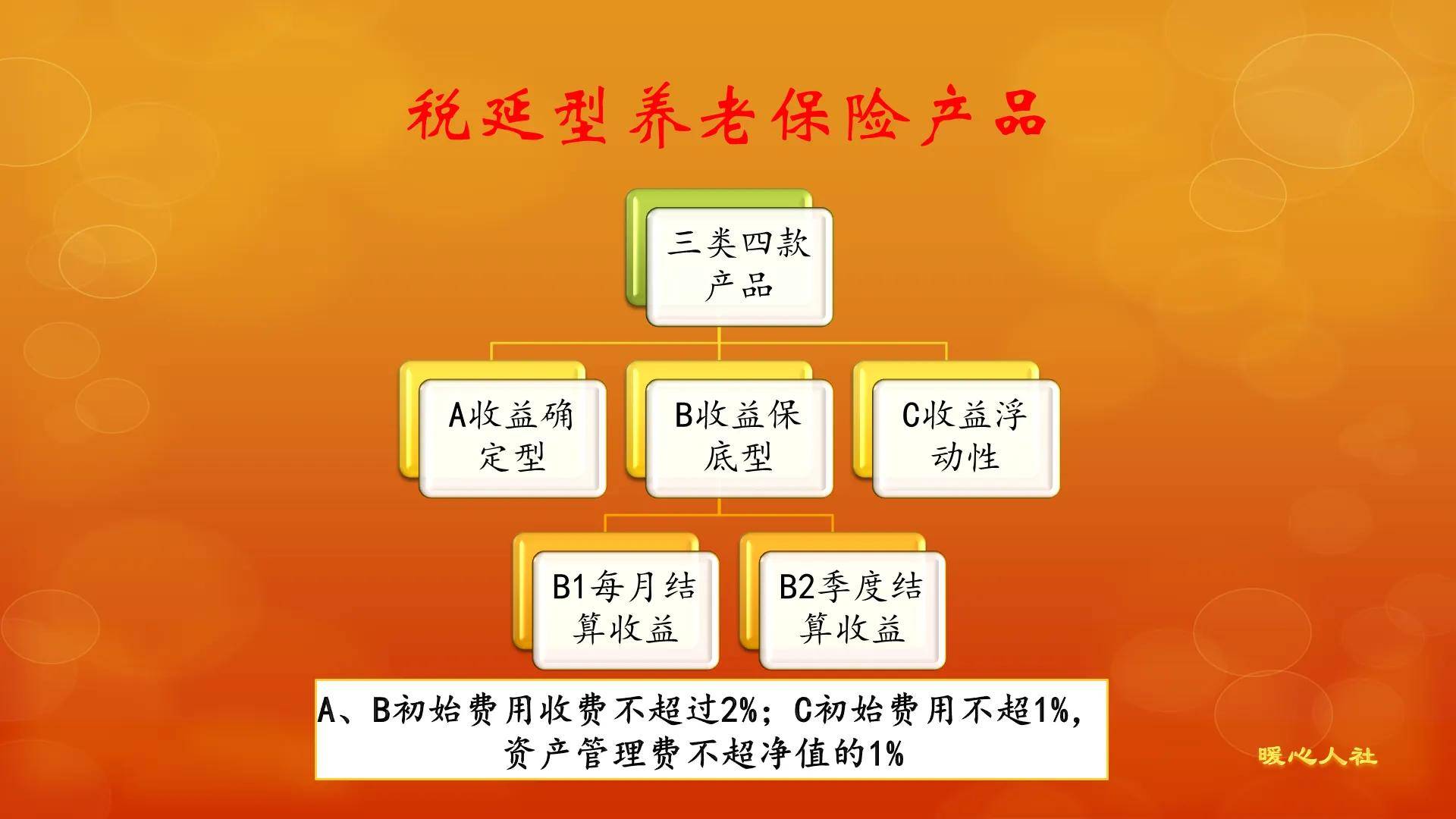 税延型养老保险产品

三类四款产品

A收益确定型

B收益保底型

C收益浮动性

B1每月结算收益

B2季度结算收益

A、B初始费用收费不超过2%；C初始费用不超1%，资产管理费不超净值的1%

暖心人社